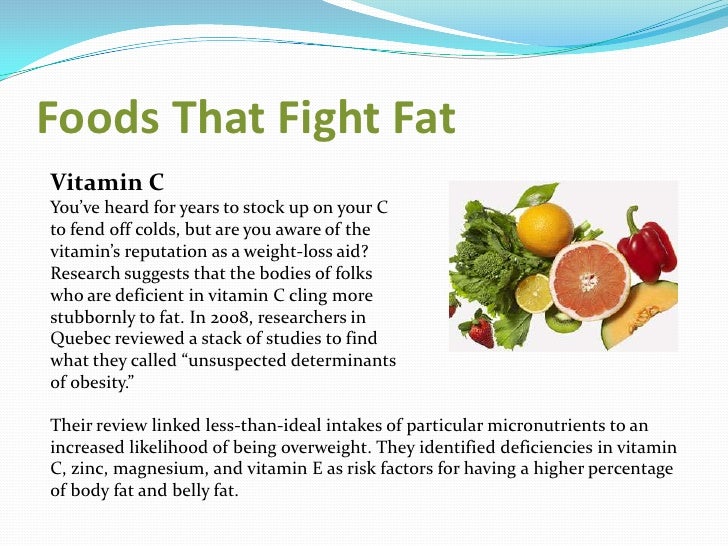 Foods That Fight Fat

Vitamin C

You've heard for years to stock up on your C to fend off colds, but are you aware of the vitamin's reputation as a weight-loss aid? Research suggests that the bodies of folks who are deficient in vitamin C cling more stubbornly to fat. In 2008, researchers in Quebec reviewed a stack of studies to find what they called "unsuspected determinants of obesity."

Their review linked less-than-ideal intakes of particular micronutrients to an increased likelihood of being overweight. They identified deficiencies in vitamin C, zinc, magnesium, and vitamin E as risk factors for having a higher percentage of body fat and belly fat.